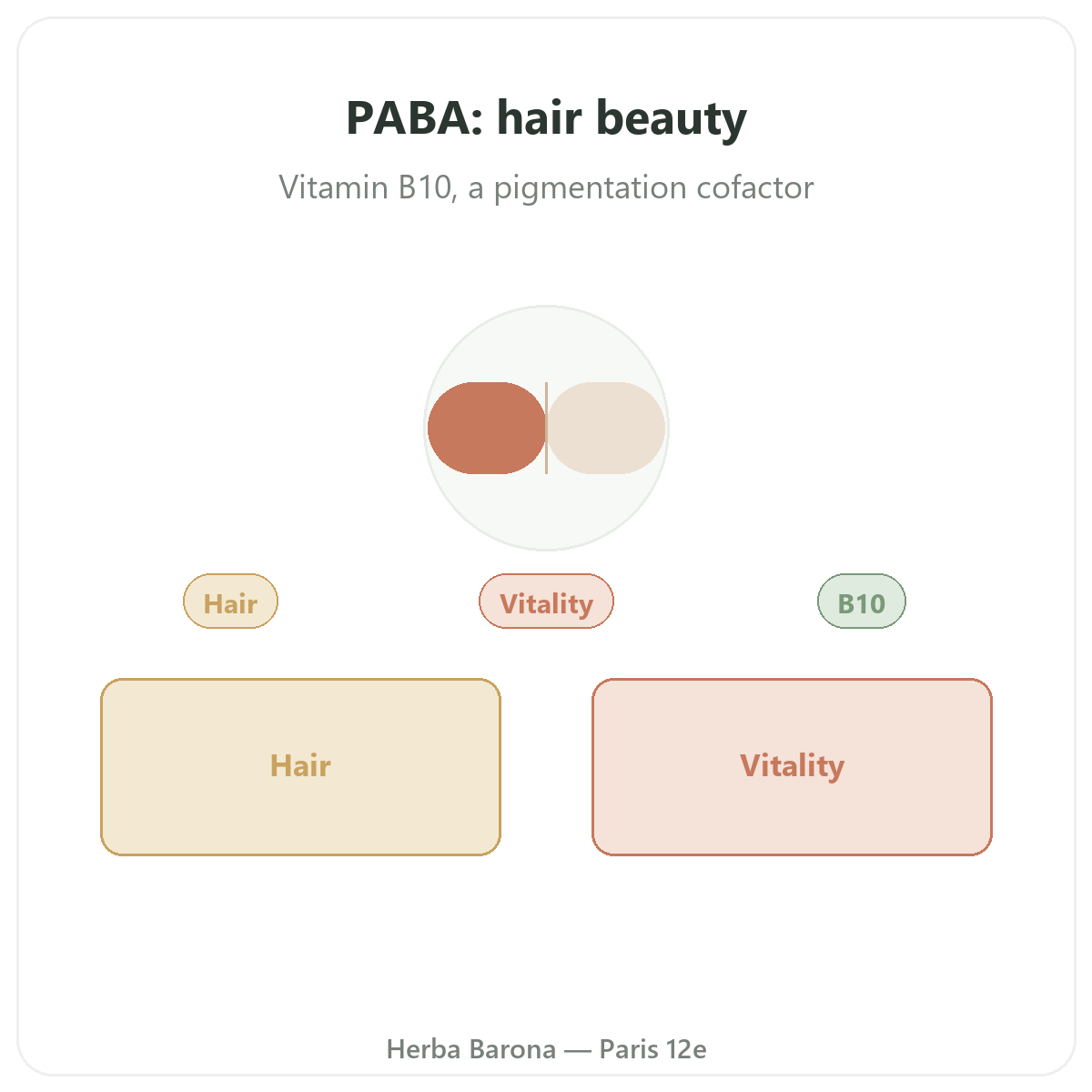 PABA: hair beauty

Vitamin B10, a pigmentation cofactor

Hair

Vitality

B10

Hair

Vitality

Herba Barona — Paris 12e